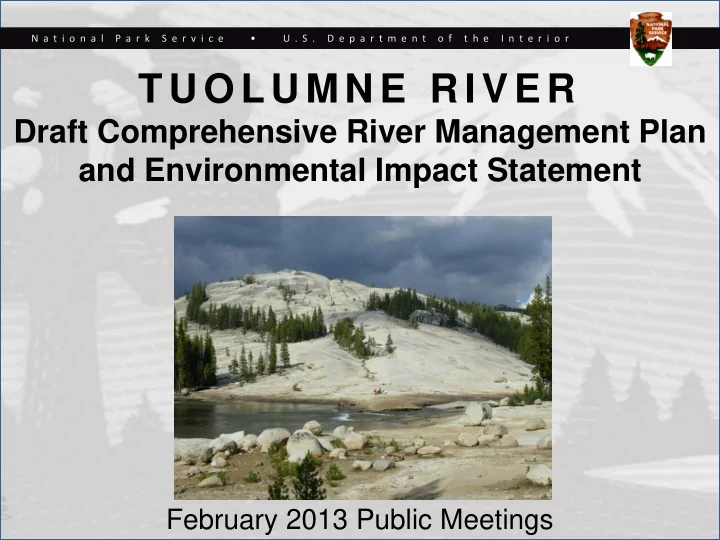 National Park Service • U.S. Department of the Interior

NATIONAL PARK SERVICE

TUOLUMNE RIVER
Draft Comprehensive River Management Plan and Environmental Impact Statement

February 2013 Public Meetings